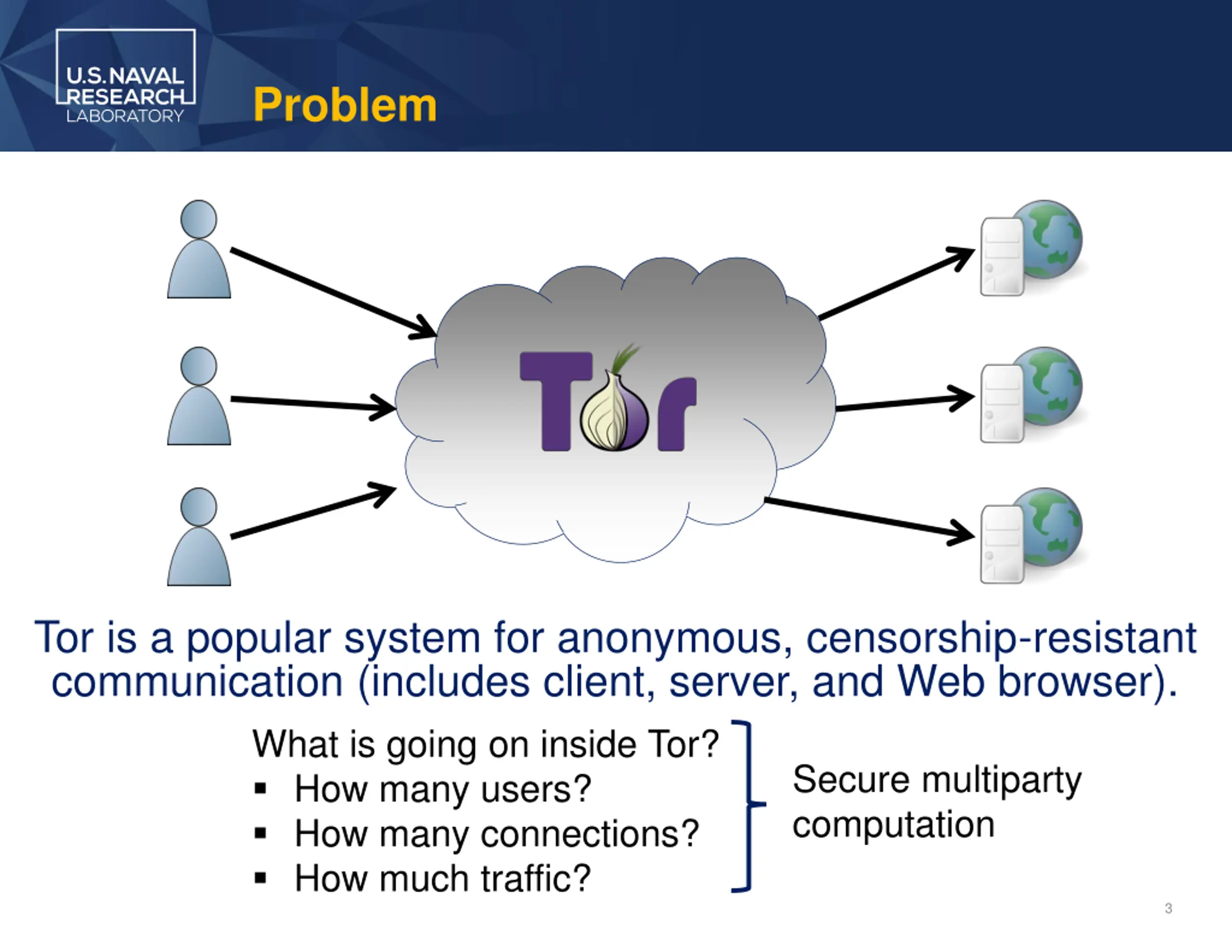 U.S. NAVAL RESEARCH LABORATORY

Problem

Tor

Tor is a popular system for anonymous, censorship-resistant communication (includes client, server, and Web browser).

What is going on inside Tor?
▪ How many users?
▪ How many connections?
▪ How much traffic?

Secure multiparty computation

3